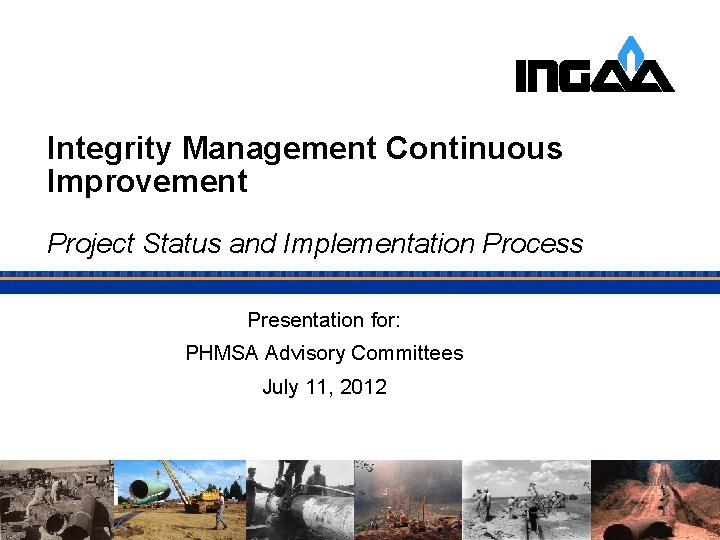 INGAA

Integrity Management Continuous Improvement

Project Status and Implementation Process

Presentation for:

PHMSA Advisory Committees

July 11, 2012